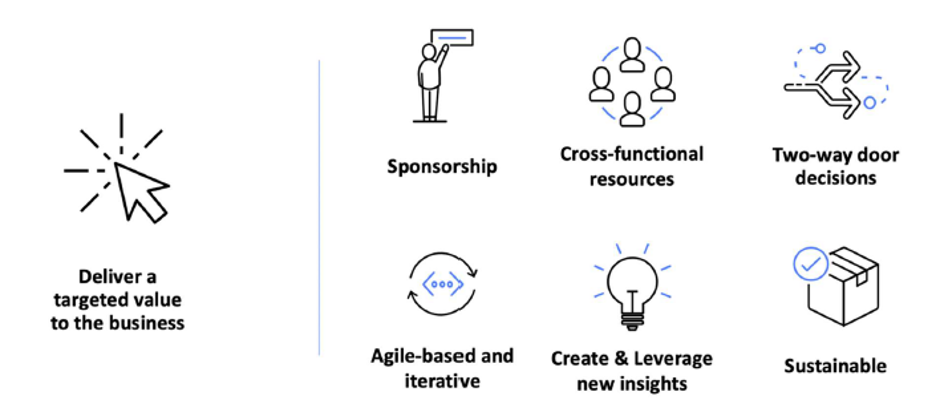 Deliver a targeted value to the business

Sponsorship

Cross-functional resources

Two-way door decisions

Agile-based and iterative

Create & Leverage new insights

Sustainable